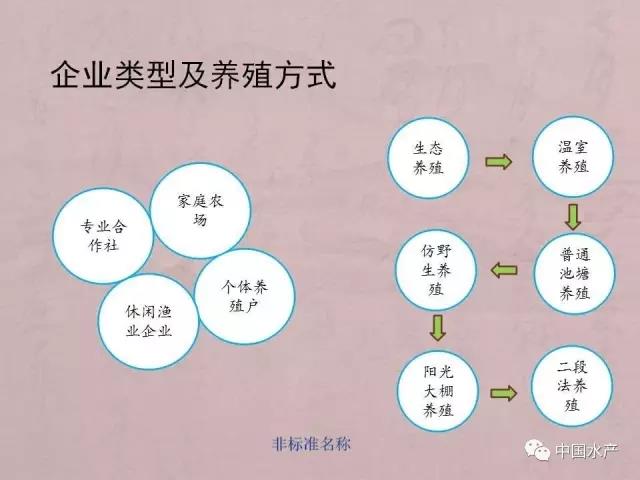 企业类型及养殖方式

专业合作社

家庭农场

休闲渔业企业

个体养殖户

生态养殖

温室养殖

普通池塘养殖

仿野生养殖

阳光大棚养殖

二段法养殖

非标准名称

中国水产